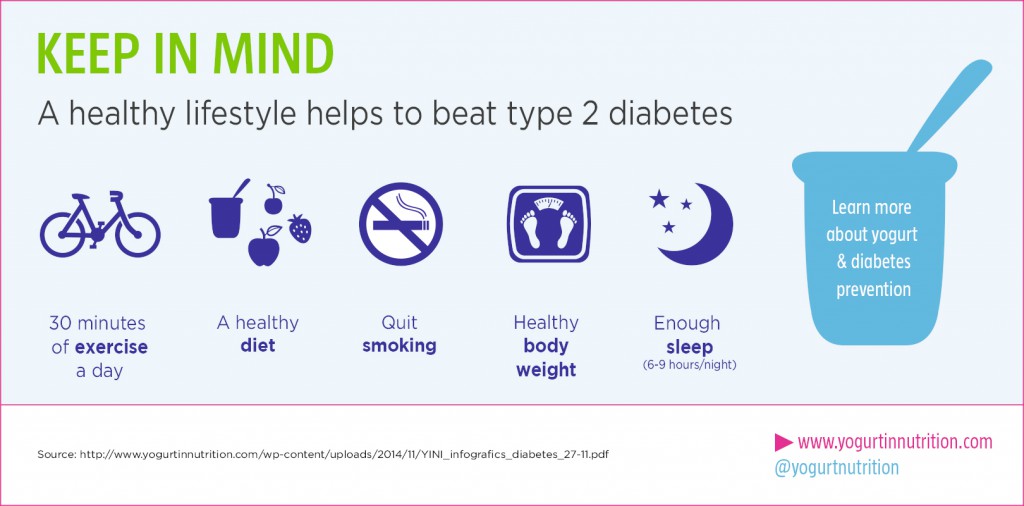 KEEP IN MIND

A healthy lifestyle helps to beat type 2 diabetes

30 minutes of exercise a day

A healthy diet

Quit smoking

Healthy body weight

Enough sleep (6-9 hours/night)

Learn more about yogurt & diabetes prevention

Source: http://www.yogurtinnutrition.com/wp-content/uploads/2014/11/YINI_infografics_diabetes_27-11.pdf

www.yogurtinnutrition.com
@yogurtnutrition